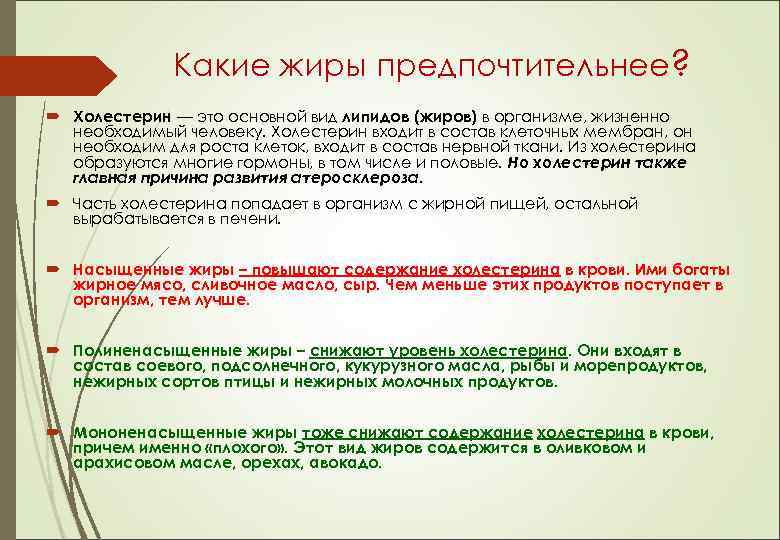 Какие жиры предпочтительнее?

Холестерин — это основной вид липидов (жиров) в организме, жизненно необходимый человеку. Холестерин входит в состав клеточных мембран, он необходим для роста клеток, входит в состав нервной ткани. Из холестерина образуются многие гормоны, в том числе и половые. Но холестерин также главная причина развития атеросклероза.

Часть холестерина попадает в организм с жирной пищей, остальной вырабатывается в печени.

Насыщенные жиры – повышают содержание холестерина в крови. Ими богаты жирное мясо, сливочное масло, сыр. Чем меньше этих продуктов поступает в организм, тем лучше.

Полиненасыщенные жиры – снижают уровень холестерина. Они входят в состав соевого, подсолнечного, кукурузного масла, рыбы и морепродуктов, нежирных сортов птицы и нежирных молочных продуктов.

Мононенасыщенные жиры тоже снижают содержание холестерина в крови, причем именно «плохого». Этот вид жиров содержится в оливковом и арахисовом масле, орехах, авокадо.